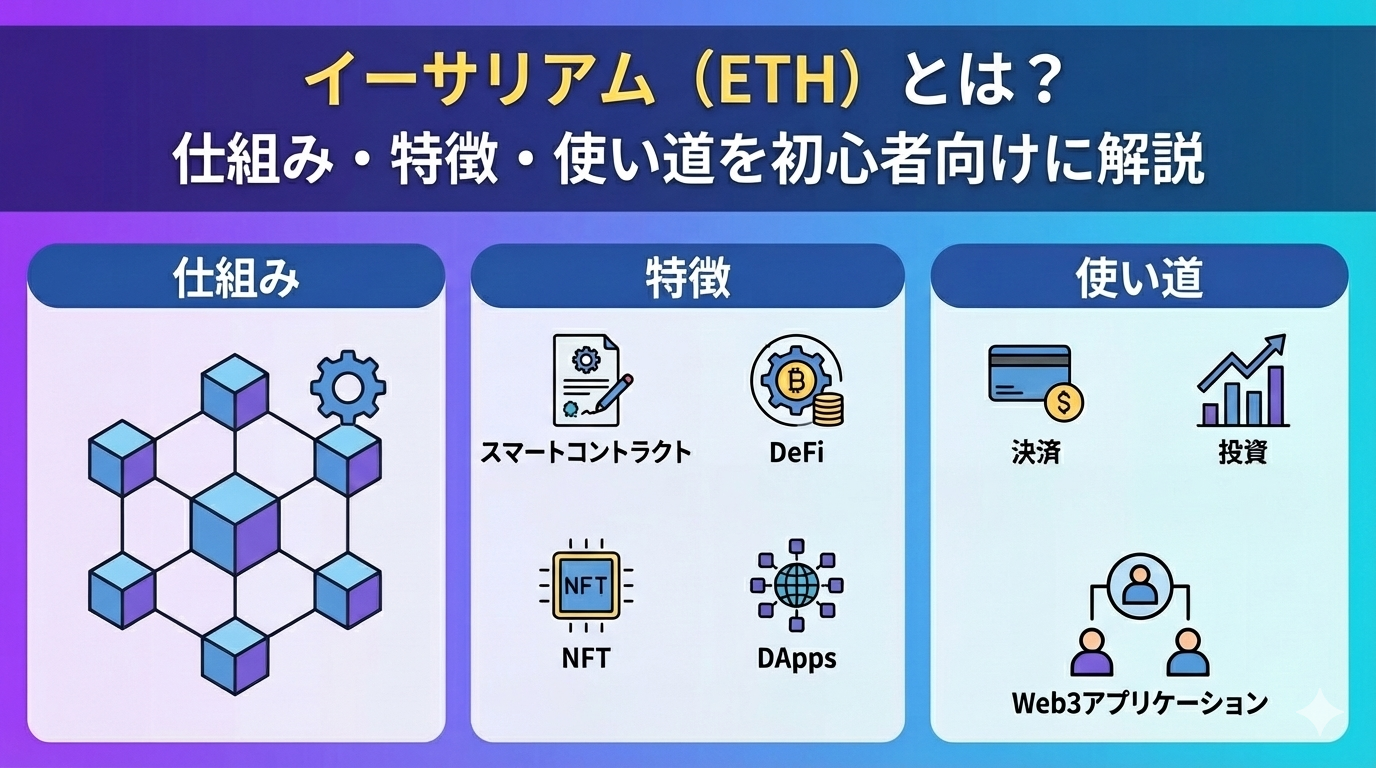 イーサリアム（ETH）とは？
仕組み・特徴・使い道を初心者向けに解説

仕組み

特徴

スマートコントラクト

DeFi

NFT

NFT

DApps

使い道

決済

投資

Web3アプリケーション